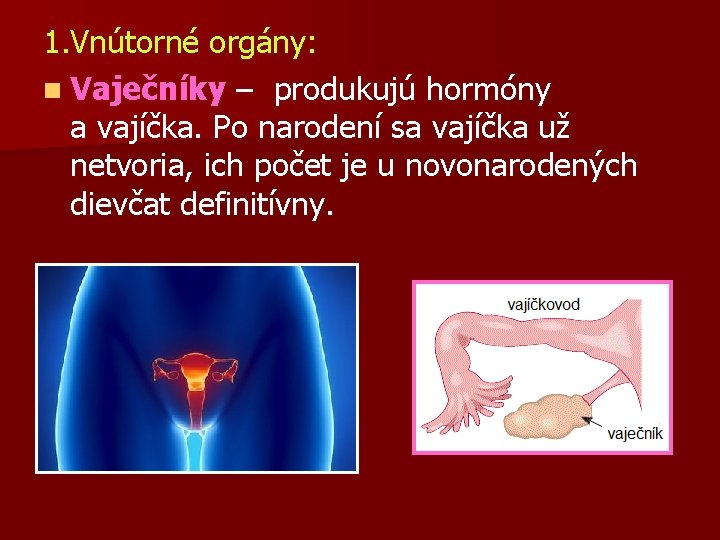 1.Vnútorné orgány:

Vaječníky – produkujú hormóny a vajíčka. Po narodení sa vajíčka už netvoria, ich počet je u novonarodených dievčat definitívny.

vajíčkovod

vaječník